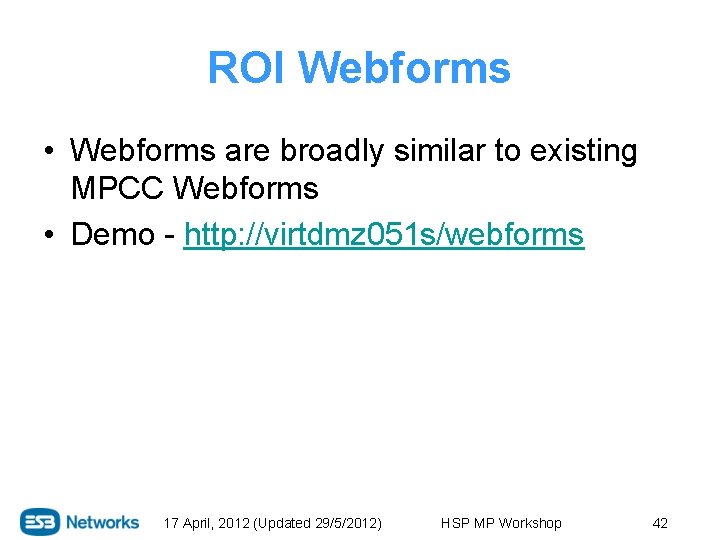 ROI Webforms

• Webforms are broadly similar to existing MPCC Webforms

• Demo - http://virtdmz051s/webforms

ESB Networks 17 April, 2012 (Updated 29/5/2012) HSP MP Workshop 42